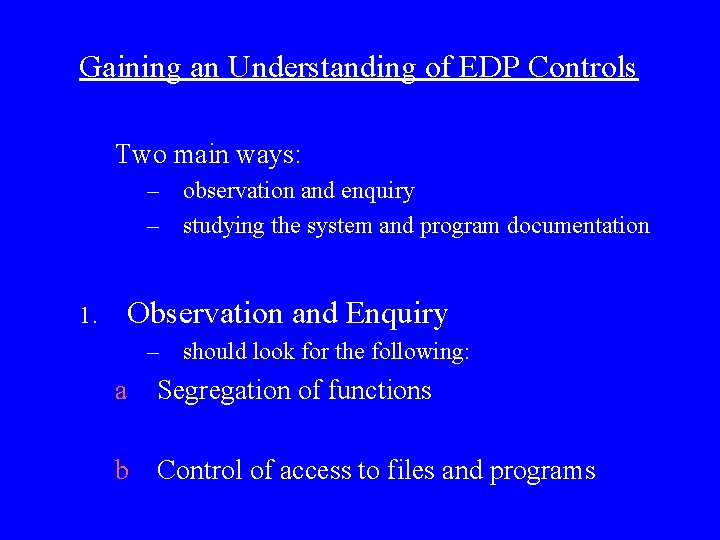 Gaining an Understanding of EDP Controls

Two main ways:
– observation and enquiry
– studying the system and program documentation

1. Observation and Enquiry
– should look for the following:

a Segregation of functions

b Control of access to files and programs